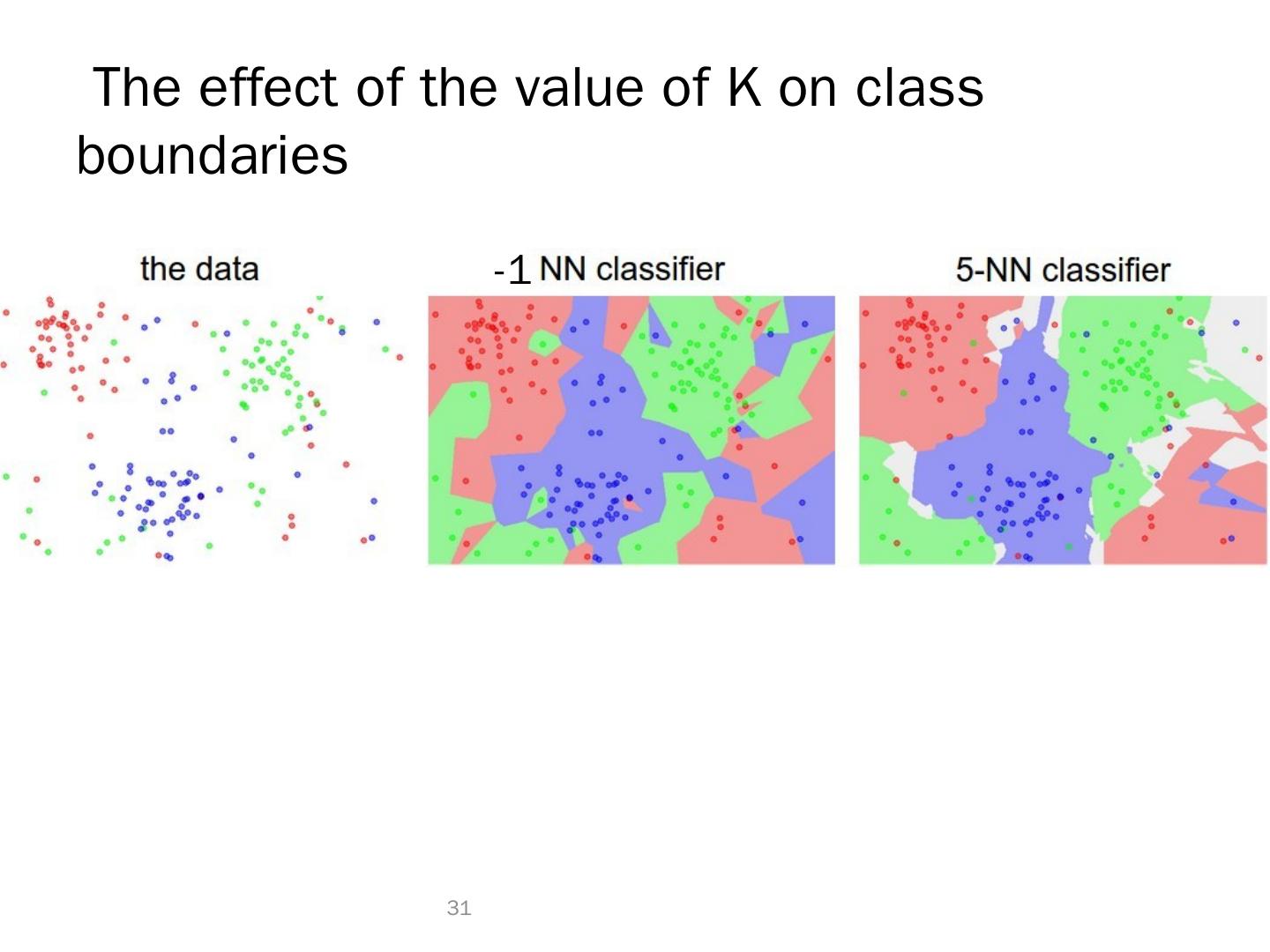 The effect of the value of K on class boundaries

the data

-1 NN classifier

5-NN classifier

31